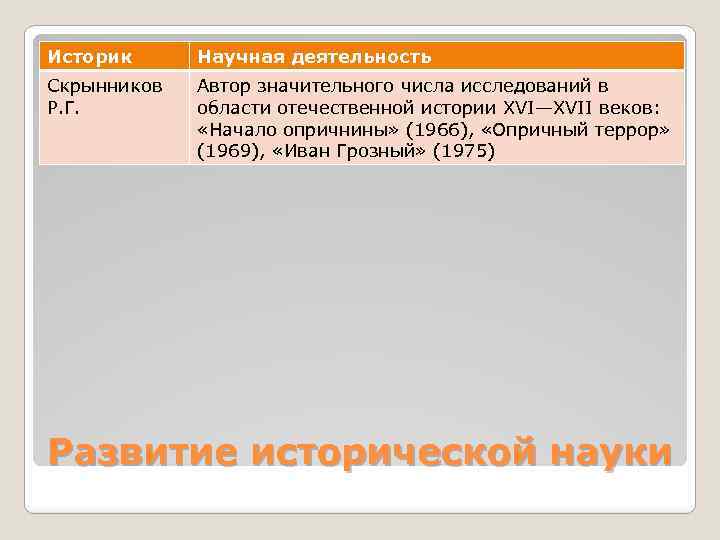 | Историк | Научная деятельность |
|---|---|
| Скрынников Р.Г. | Автор значительного числа исследований в области отечественной истории XVI—XVII веков: «Начало опричнины» (1966), «Опричный террор» (1969), «Иван Грозный» (1975) |

Развитие исторической науки